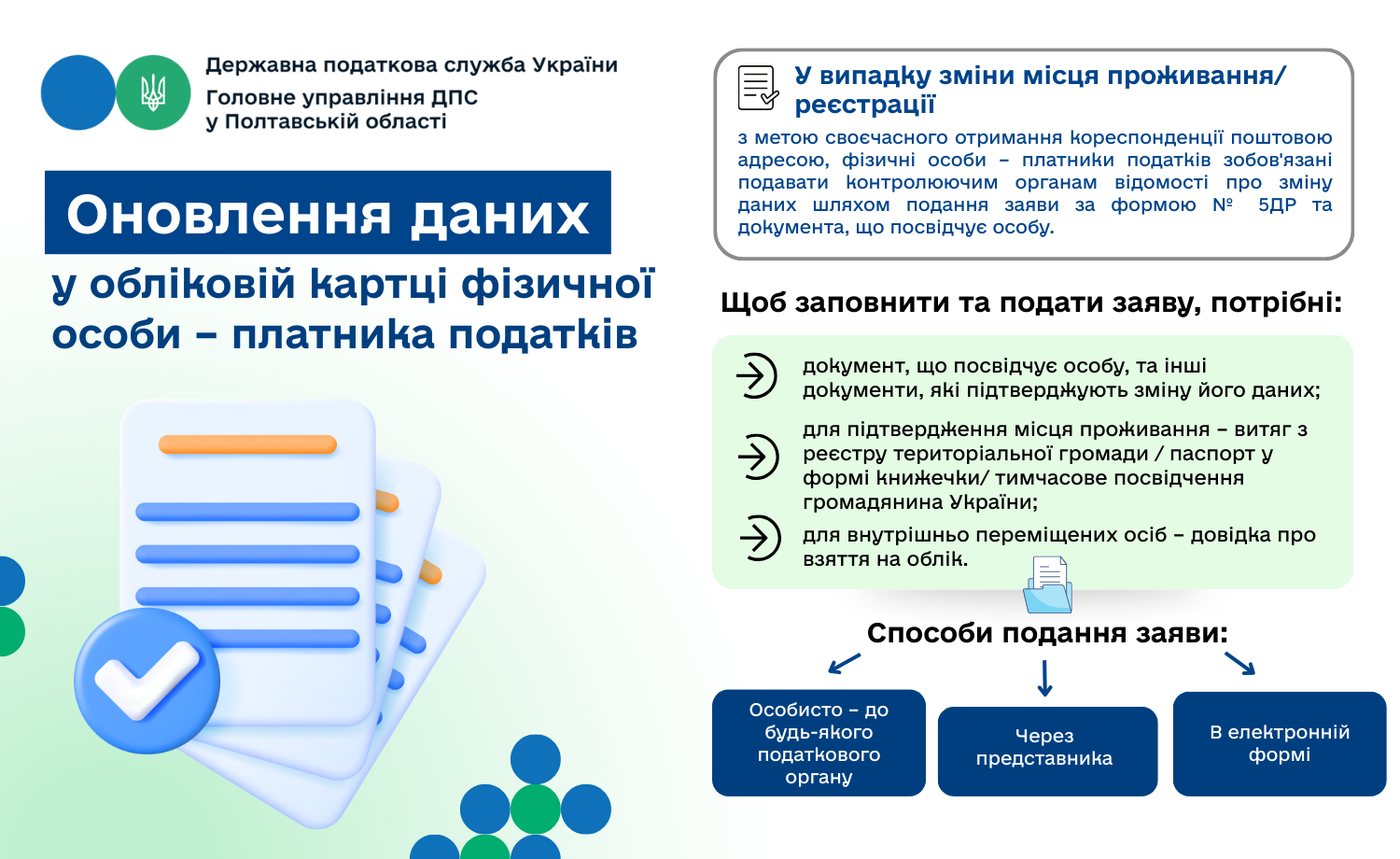 Державна податкова служба України
Головне управління ДПС у Полтавській області

Оновлення даних

у обліковій картці фізичної особи – платника податків

У випадку зміни місця проживання/ реєстрації

з метою своєчасного отримання кореспонденції поштовою адресою, фізичні особи – платники податків зобов'язані подавати контролюючим органам відомості про зміну даних шляхом подання заяви за формою № 5ДР та документа, що посвідчує особу.

Щоб заповнити та подати заяву, потрібні:

документ, що посвідчує особу, та інші документи, які підтверджують зміну його даних;

для підтвердження місця проживання – витяг з реєстру територіальної громади / паспорт у формі книжечки/ тимчасове посвідчення громадянина України;

для внутрішньо переміщених осіб – довідка про взяття на облік.

Способи подання заяви:

Особисто – до будь-якого податкового органу

Через представника

В електронній формі